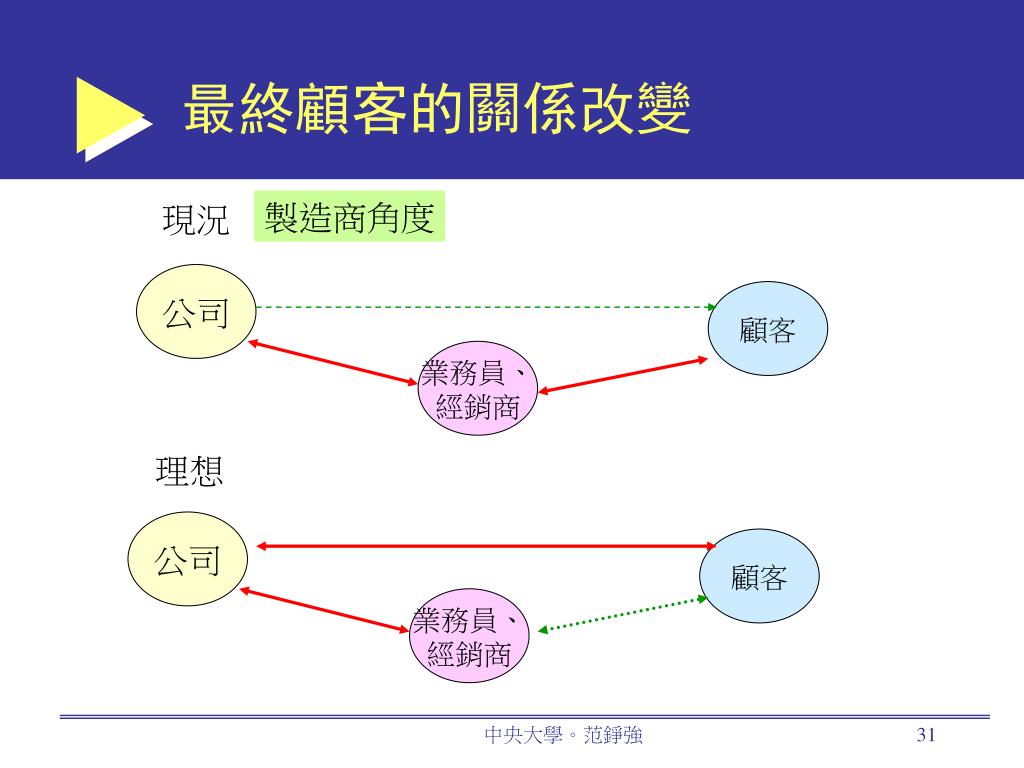 最終顧客的關係改變

現況 製造商角度

公司

顧客

業務員、經銷商

理想

公司

顧客

業務員、經銷商

中央大學。范錚強

31